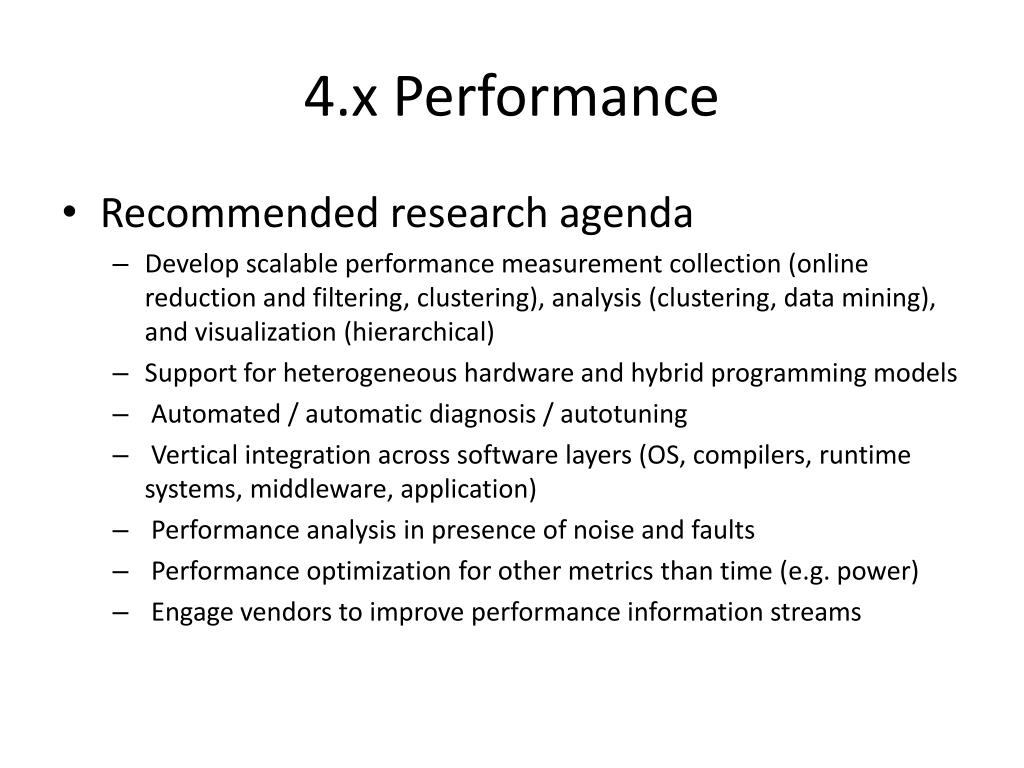 4.x Performance

• Recommended research agenda
– Develop scalable performance measurement collection (online reduction and filtering, clustering), analysis (clustering, data mining), and visualization (hierarchical)
– Support for heterogeneous hardware and hybrid programming models
– Automated / automatic diagnosis / autotuning
– Vertical integration across software layers (OS, compilers, runtime systems, middleware, application)
– Performance analysis in presence of noise and faults
– Performance optimization for other metrics than time (e.g. power)
– Engage vendors to improve performance information streams